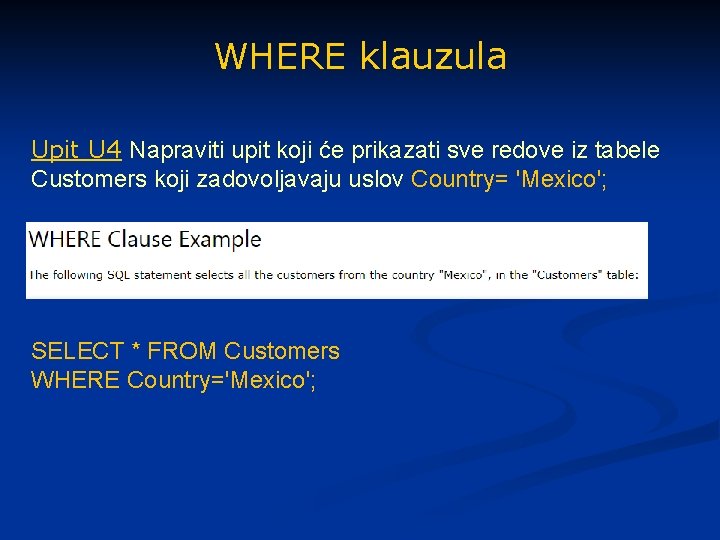 WHERE klauzula

Upit U4 Napraviti upit koji će prikazati sve redove iz tabele Customers koji zadovoljavaju uslov Country= 'Mexico';

WHERE Clause Example

The following SQL statement selects all the customers from the country "Mexico", in the "Customers" table:

SELECT * FROM Customers
WHERE Country='Mexico';